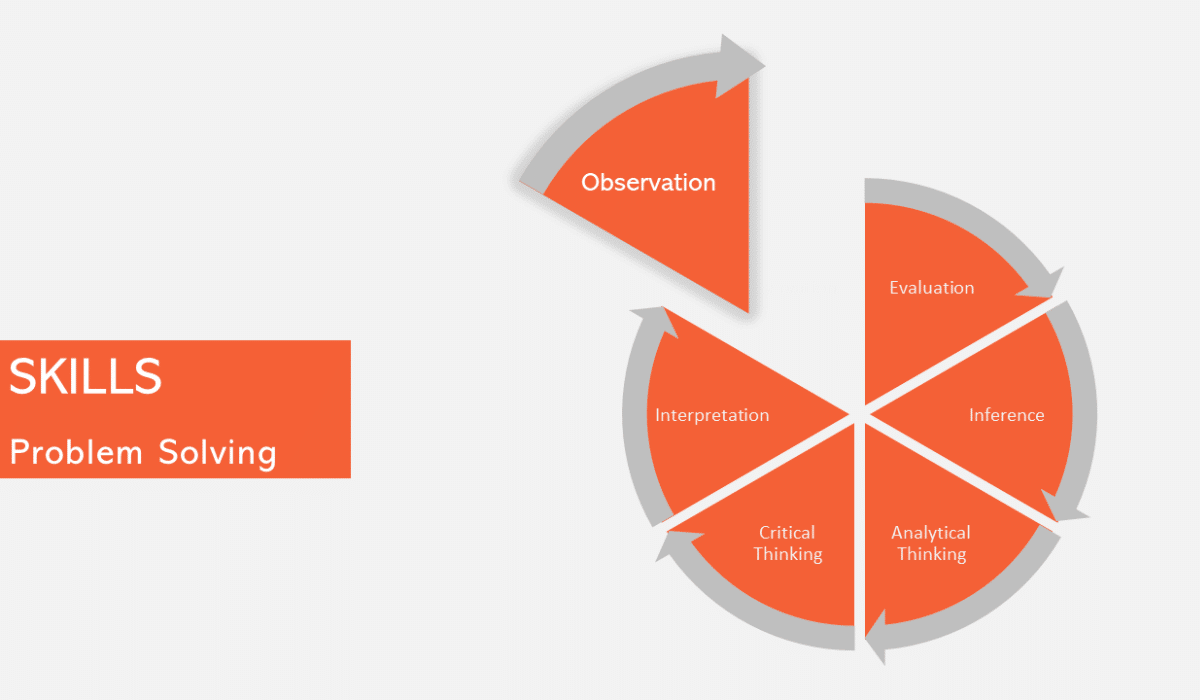 SKILLS

Problem Solving

Observation

Evaluation

Inference

Analytical Thinking

Critical Thinking

Interpretation